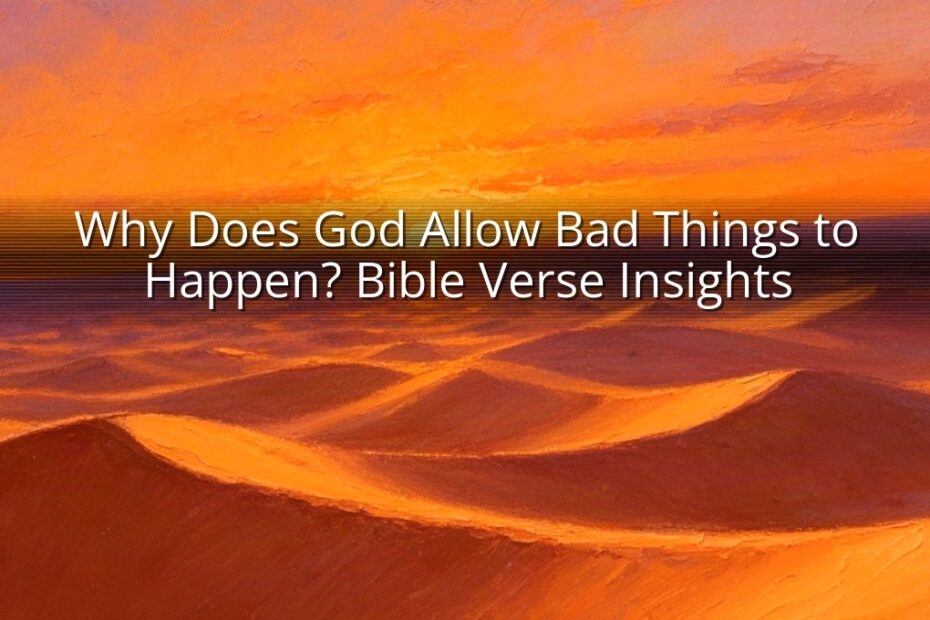 Why Does God Allow Bad Things to Happen? Bible Verse Insights